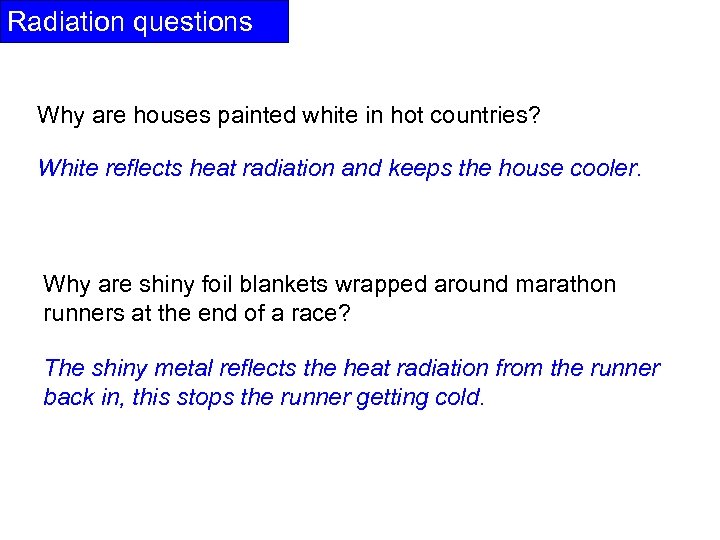 Radiation questions

Why are houses painted white in hot countries?

White reflects heat radiation and keeps the house cooler.

Why are shiny foil blankets wrapped around marathon runners at the end of a race?

The shiny metal reflects the heat radiation from the runner back in, this stops the runner getting cold.